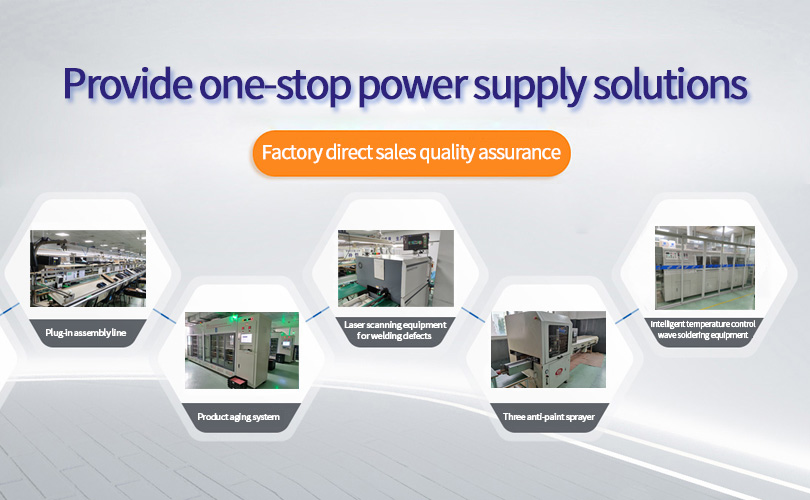 Provide one-stop power supply solutions

Factory direct sales quality assurance

Plug-in assembly line

Product aging system

Laser scanning equipment for welding defects

Three anti-paint sprayer

Intelligent temperature control wave soldering equipment